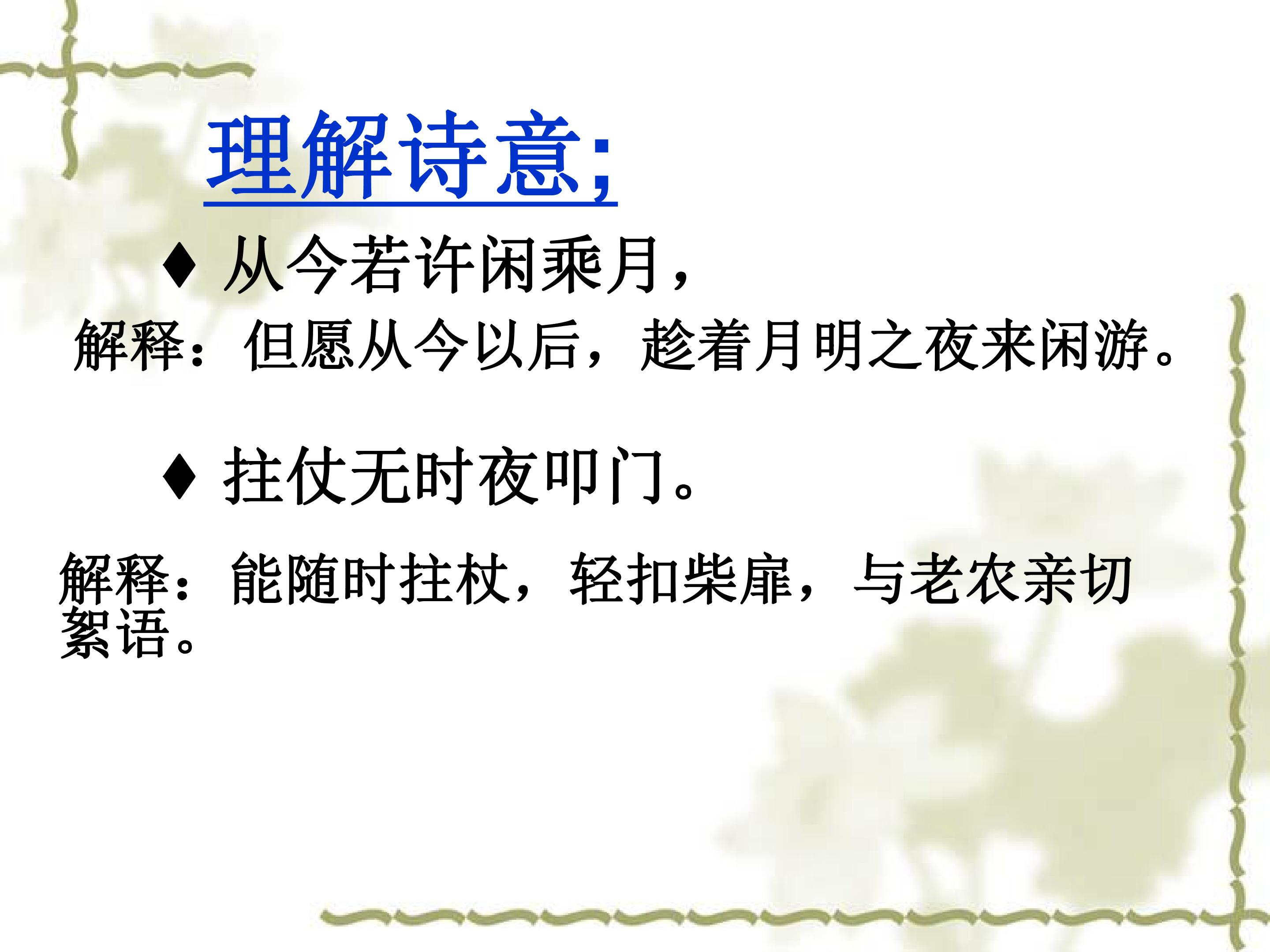 理解诗意;

♦ 从今若许闲乘月，

解释：但愿从今以后，趁着月明之夜来闲游。

♦ 拄仗无时夜叩门。

解释：能随时拄杖，轻扣柴扉，与老农亲切絮语。